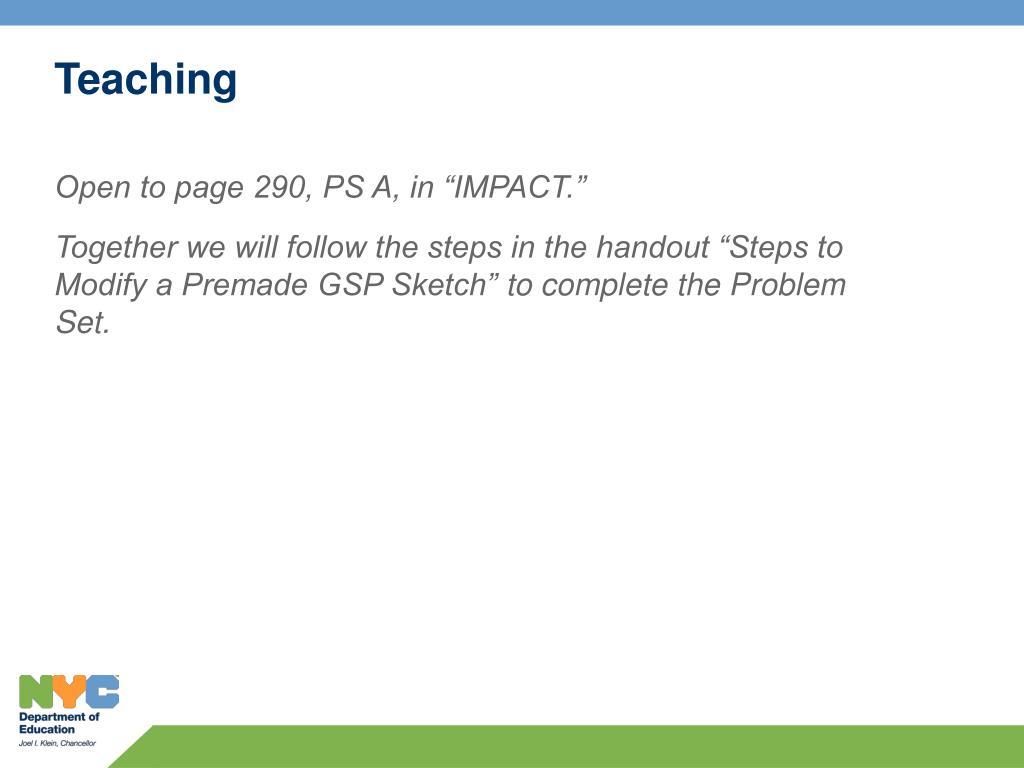 Teaching

Open to page 290, PS A, in “IMPACT.”

Together we will follow the steps in the handout “Steps to Modify a Premade GSP Sketch” to complete the Problem Set.

NYC
Department of Education
Joel I. Klein, Chancellor